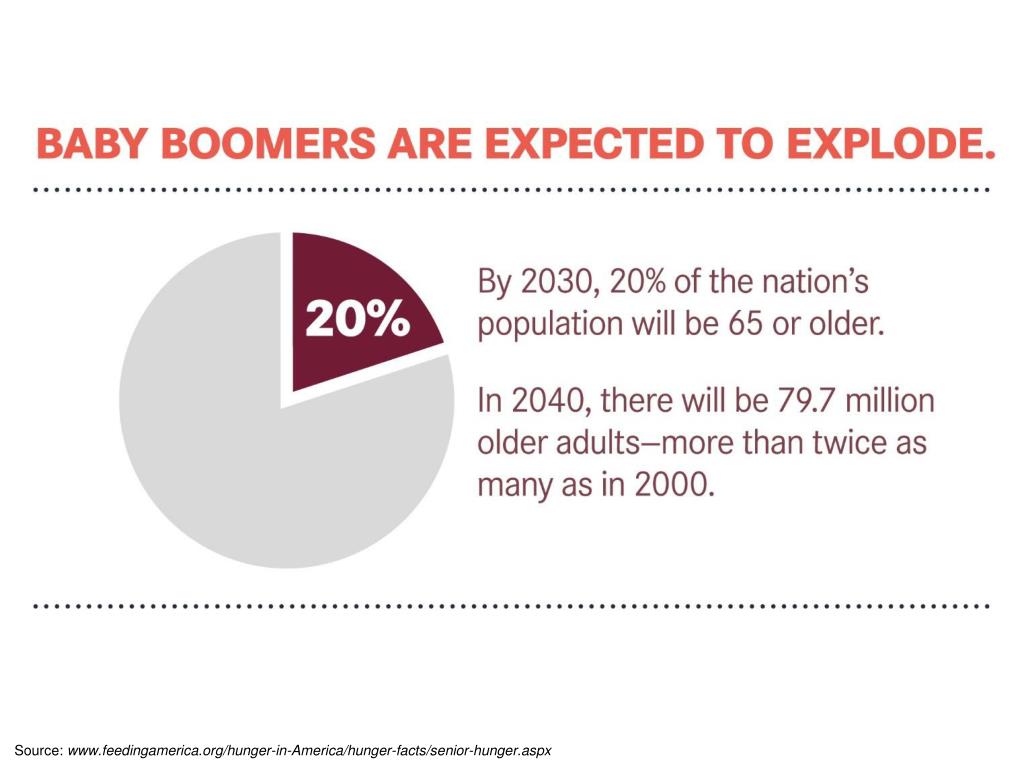 BABY BOOMERS ARE EXPECTED TO EXPLODE.

20%

By 2030, 20% of the nation's population will be 65 or older.

In 2040, there will be 79.7 million older adults—more than twice as many as in 2000.

Source: www.feedingamerica.org/hunger-in-America/hunger-facts/senior-hunger.aspx